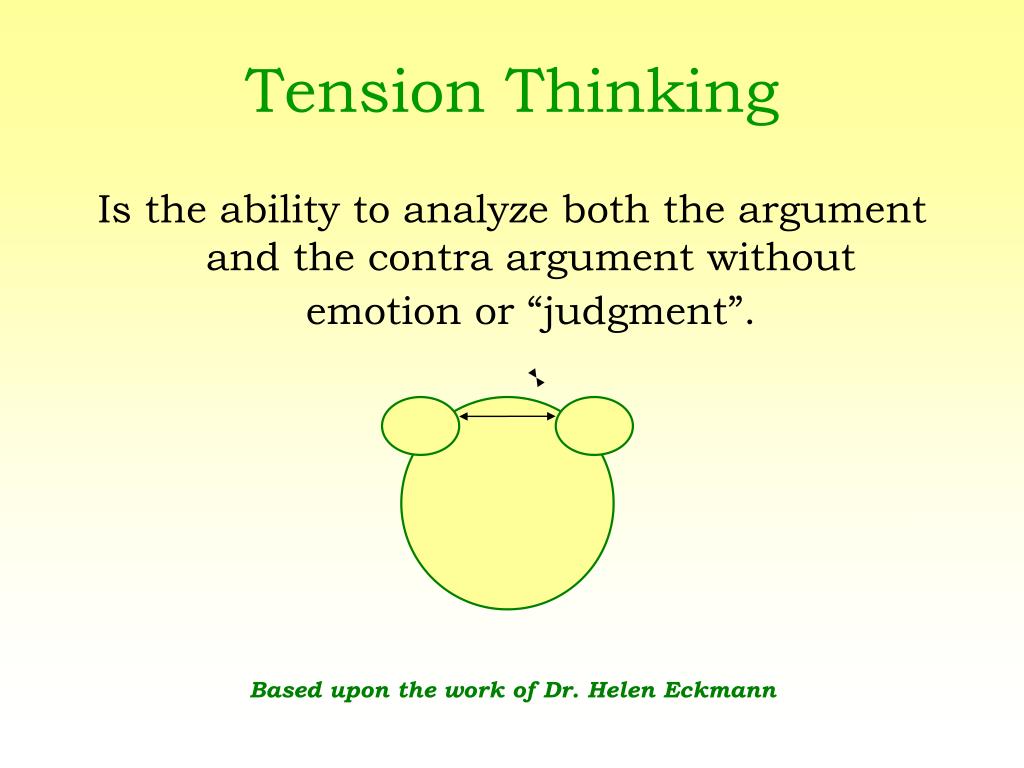 Tension Thinking

Is the ability to analyze both the argument and the contra argument without emotion or “judgment”.

Based upon the work of Dr. Helen Eckmann